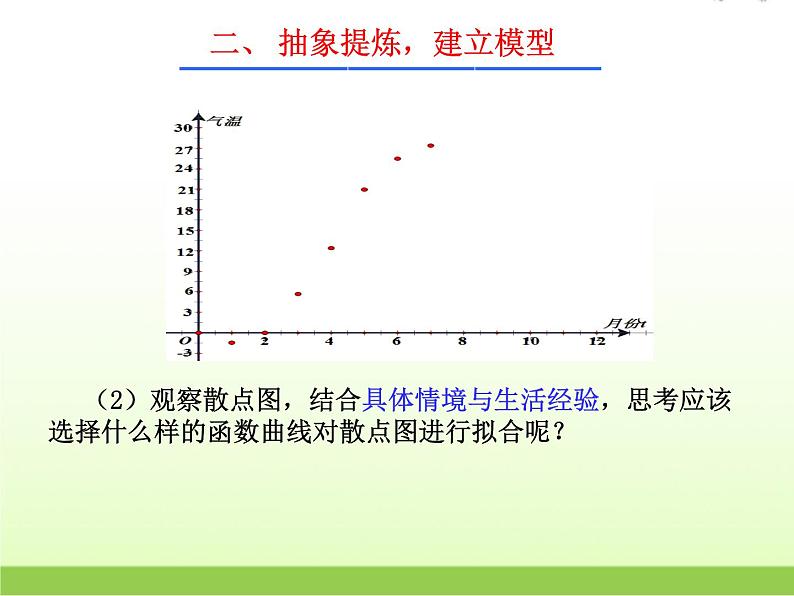 二、抽象提炼，建立模型

气温
30
27
24
21
18
15
12
9
6
3
O
-3
2
4
6
8
10
12
月份t

（2）观察散点图，结合具体情境与生活经验，思考应该选择什么样的函数曲线对散点图进行拟合呢？